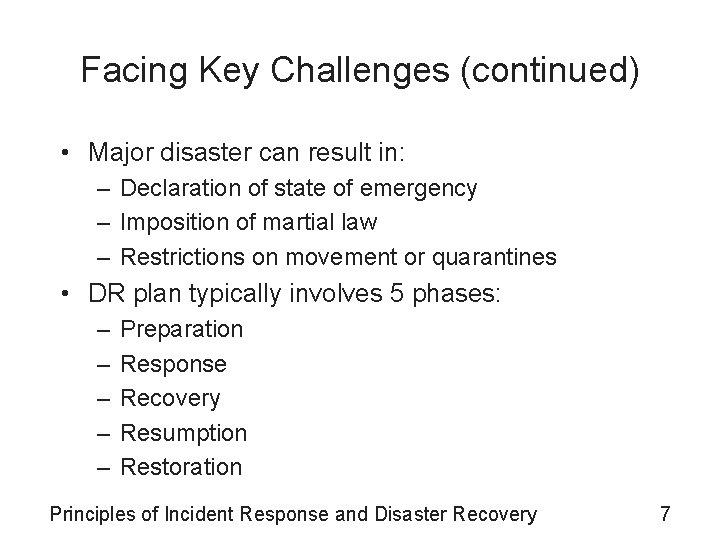 Facing Key Challenges (continued)

• Major disaster can result in:
  – Declaration of state of emergency
  – Imposition of martial law
  – Restrictions on movement or quarantines
• DR plan typically involves 5 phases:
  – Preparation
  – Response
  – Recovery
  – Resumption
  – Restoration

Principles of Incident Response and Disaster Recovery 7